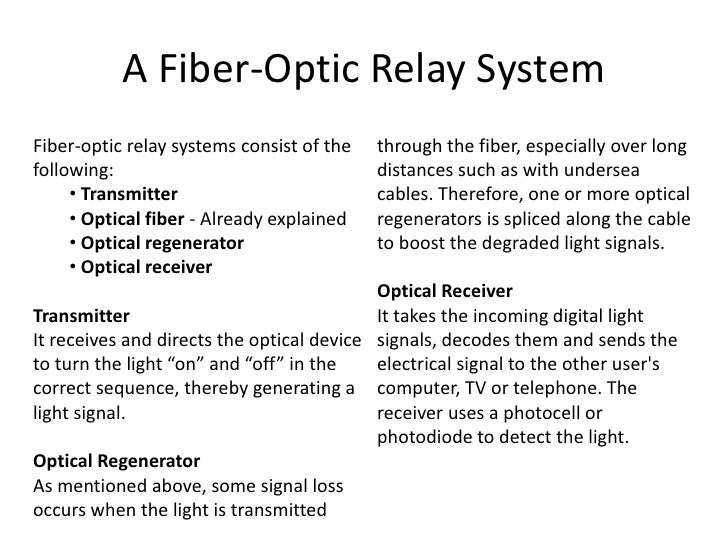 A Fiber-Optic Relay System

Fiber-optic relay systems consist of the following:
• Transmitter
• Optical fiber - Already explained
• Optical regenerator
• Optical receiver

Transmitter
It receives and directs the optical device to turn the light “on” and “off” in the correct sequence, thereby generating a light signal.

Optical Regenerator
As mentioned above, some signal loss occurs when the light is transmitted through the fiber, especially over long distances such as with undersea cables. Therefore, one or more optical regenerators is spliced along the cable to boost the degraded light signals.

Optical Receiver
It takes the incoming digital light signals, decodes them and sends the electrical signal to the other user's computer, TV or telephone. The receiver uses a photocell or photodiode to detect the light.